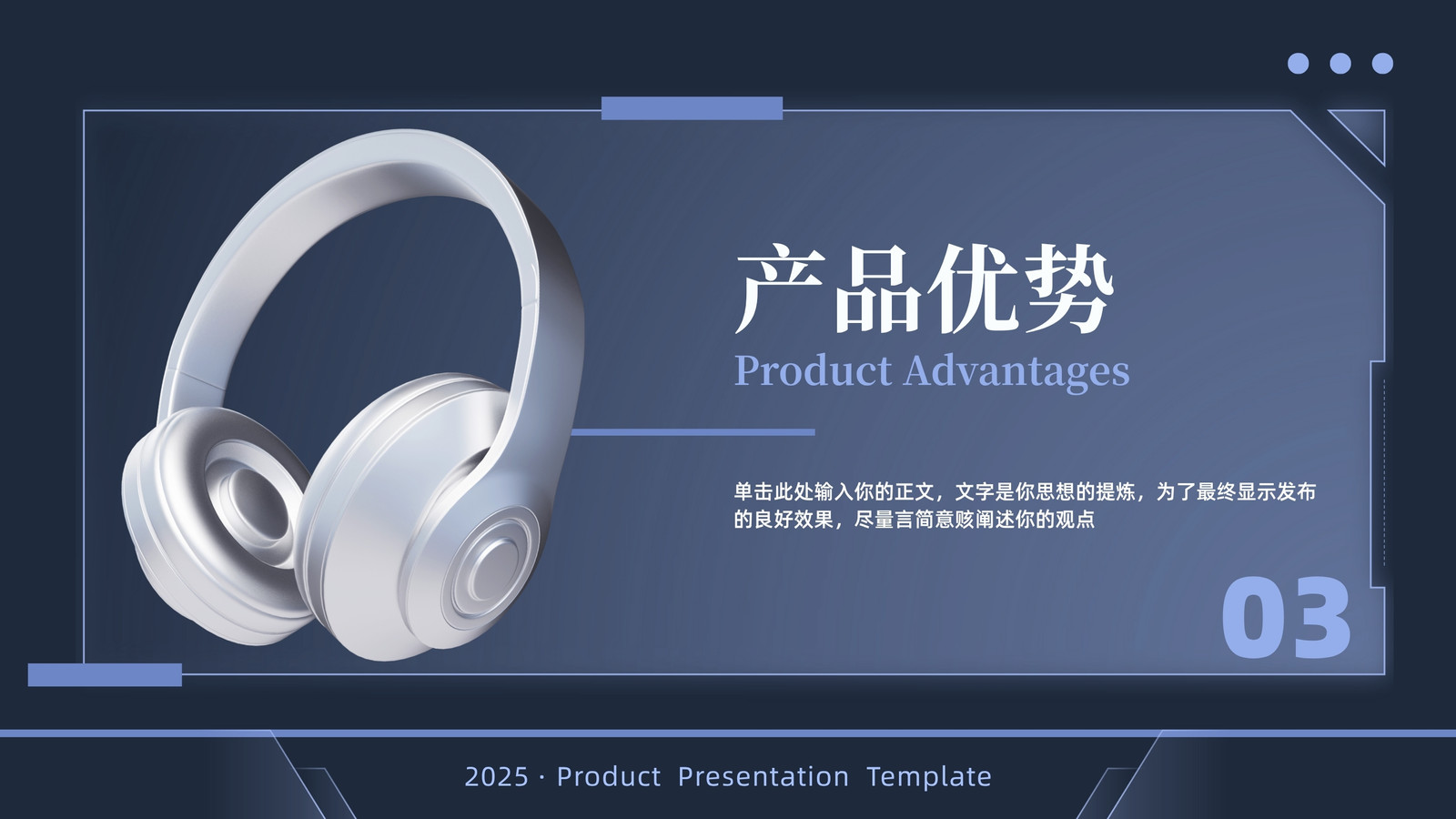 产品优势
Product Advantages

单击此处输入你的正文，文字是你思想的提炼，为了最终显示发布的良好效果，尽量言简意赅阐述你的观点

03

2025 · Product Presentation Template